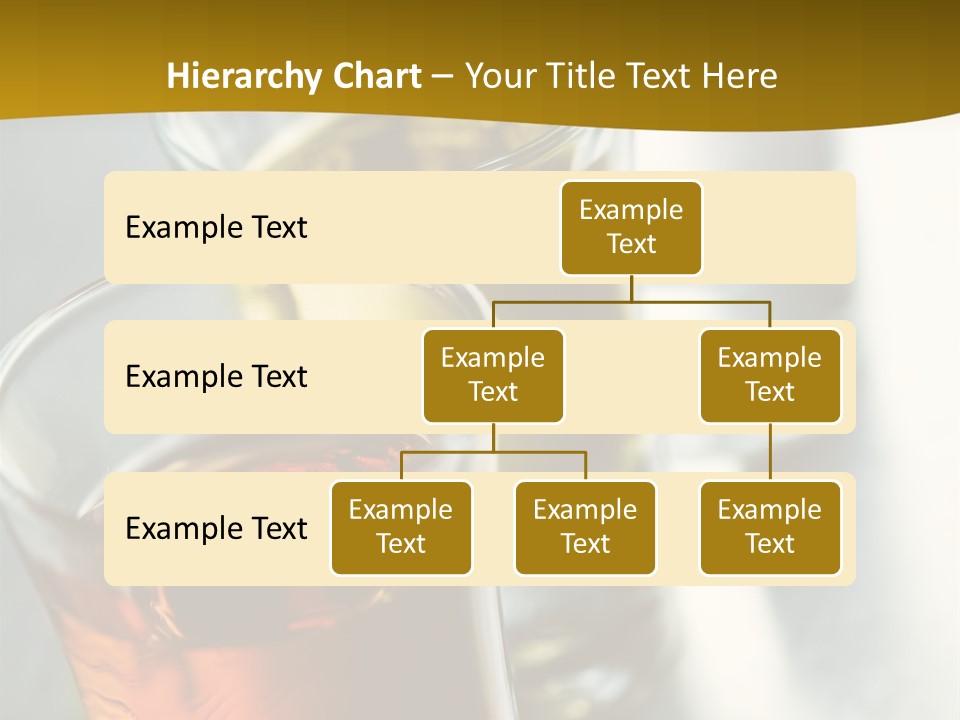 Hierarchy Chart – Your Title Text Here

Example Text

Example Text

Example Text

Example Text

Example Text

Example Text

Example Text

Example Text

Example Text